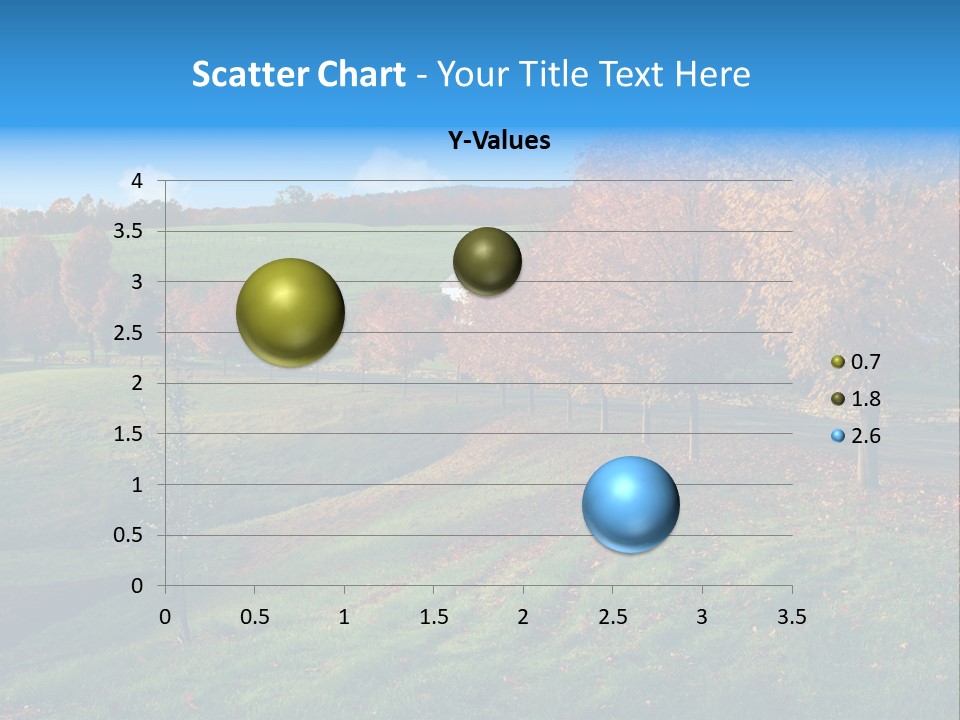 Scatter Chart - Your Title Text Here

Y-Values

4
3.5
3
2.5
2
1.5
1
0.5
0

0 0.5 1 1.5 2 2.5 3 3.5

0.7
1.8
2.6